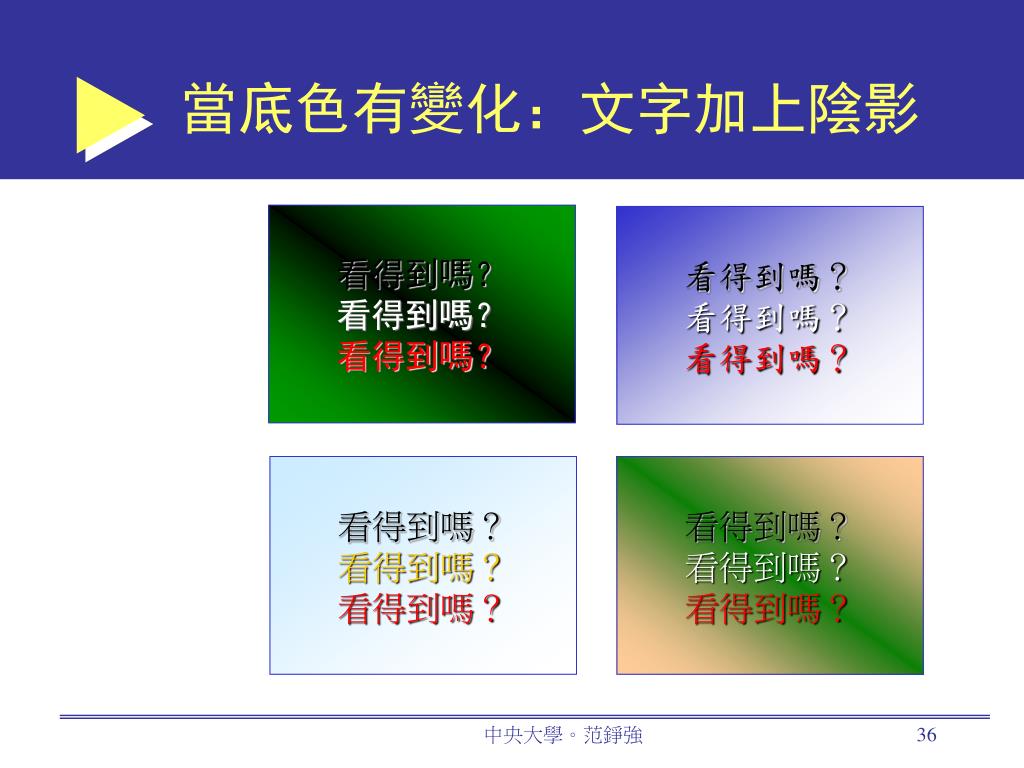 當底色有變化：文字加上陰影

看得到嗎?
看得到嗎?
看得到嗎?

看得到嗎？
看得到嗎？
看得到嗎？

看得到嗎？
看得到嗎？
看得到嗎？

看得到嗎？
看得到嗎？
看得到嗎？

中央大學。范錚強

36